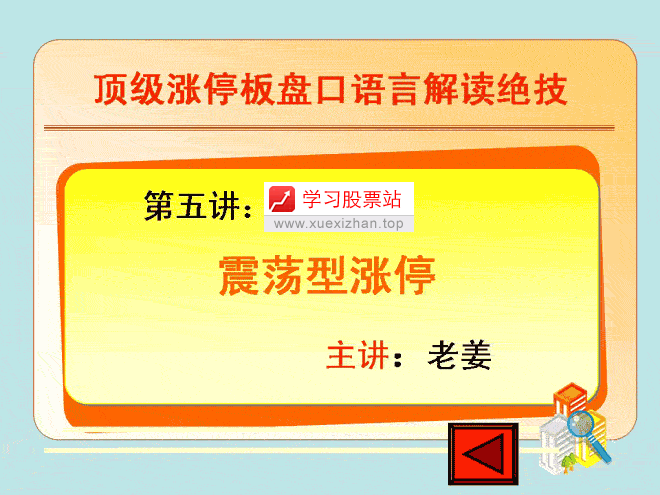 顶级涨停板盘口语言解读绝技

第五讲：

学习股票站
www.xuexizhan.top

震荡型涨停

主讲：老姜